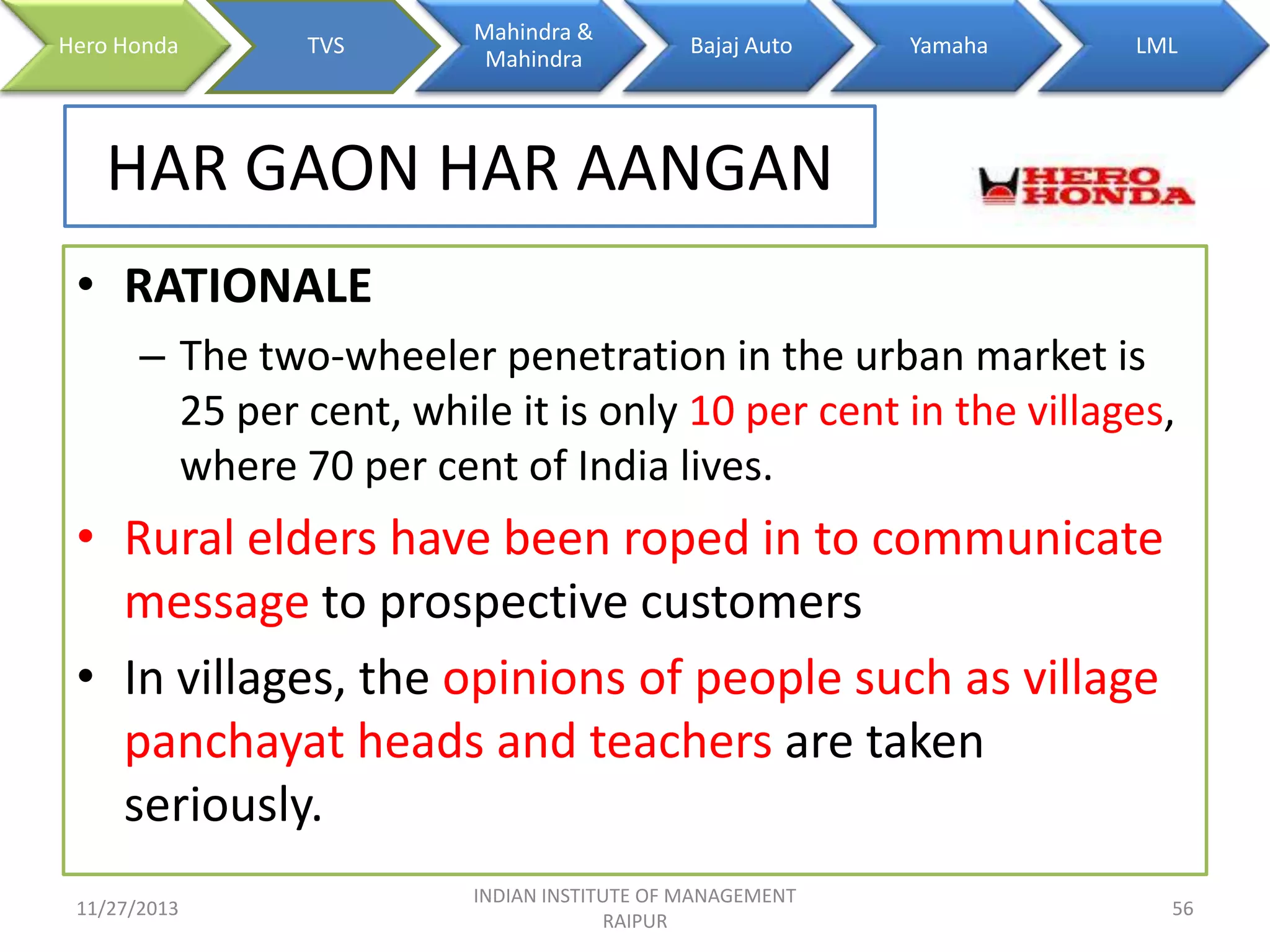 Hero Honda TVS Mahindra & Mahindra Bajaj Auto Yamaha LML

HAR GAON HAR AANGAN

HERO HONDA

• RATIONALE
– The two-wheeler penetration in the urban market is 25 per cent, while it is only 10 per cent in the villages, where 70 per cent of India lives.
• Rural elders have been roped in to communicate message to prospective customers
• In villages, the opinions of people such as village panchayat heads and teachers are taken seriously.

11/27/2013 INDIAN INSTITUTE OF MANAGEMENT RAIPUR 56